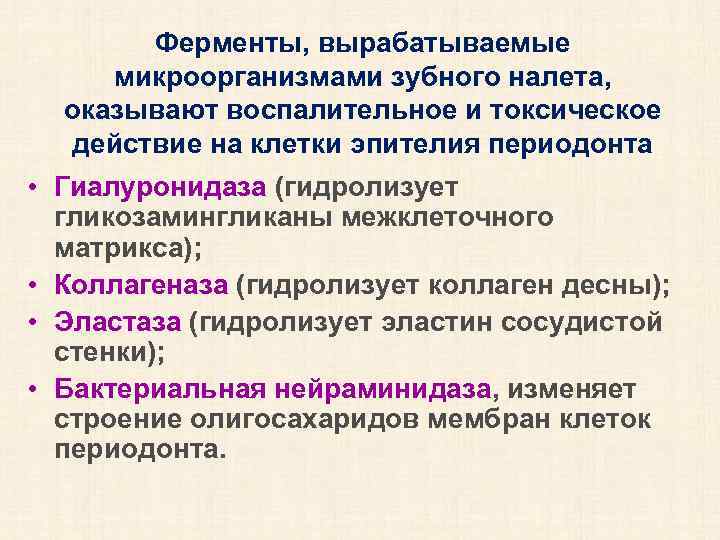 Ферменты, вырабатываемые микроорганизмами зубного налета, оказывают воспалительное и токсическое действие на клетки эпителия периодонта

• Гиалуронидаза (гидролизует гликозамингликаны межклеточного матрикса);
• Коллагеназа (гидролизует коллаген десны);
• Эластаза (гидролизует эластин сосудистой стенки);
• Бактериальная нейраминидаза, изменяет строение олигосахаридов мембран клеток периодонта.